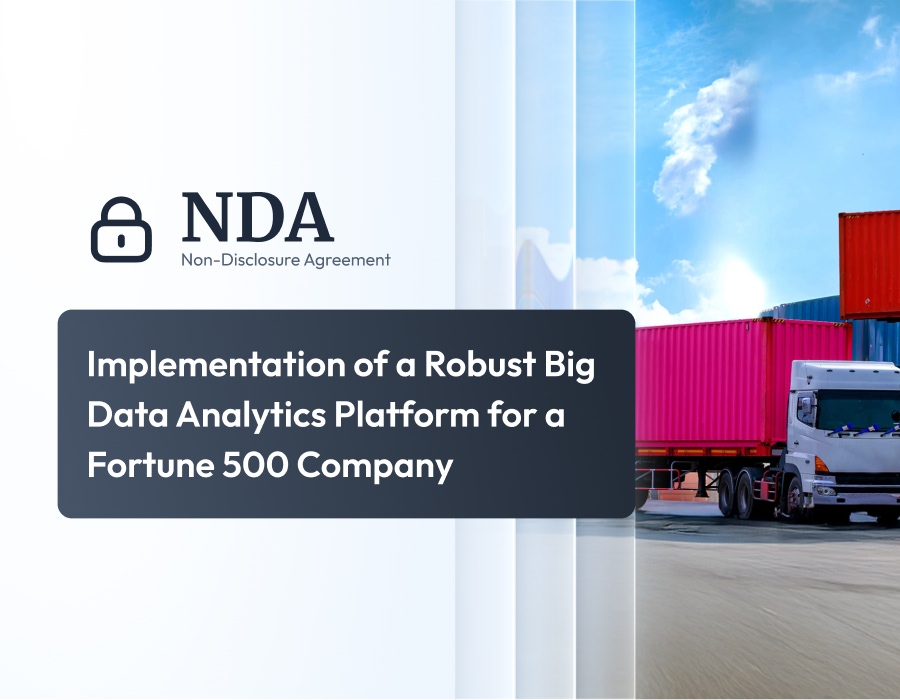 NDA
Non-Disclosure Agreement

Implementation of a Robust Big Data Analytics Platform for a Fortune 500 Company